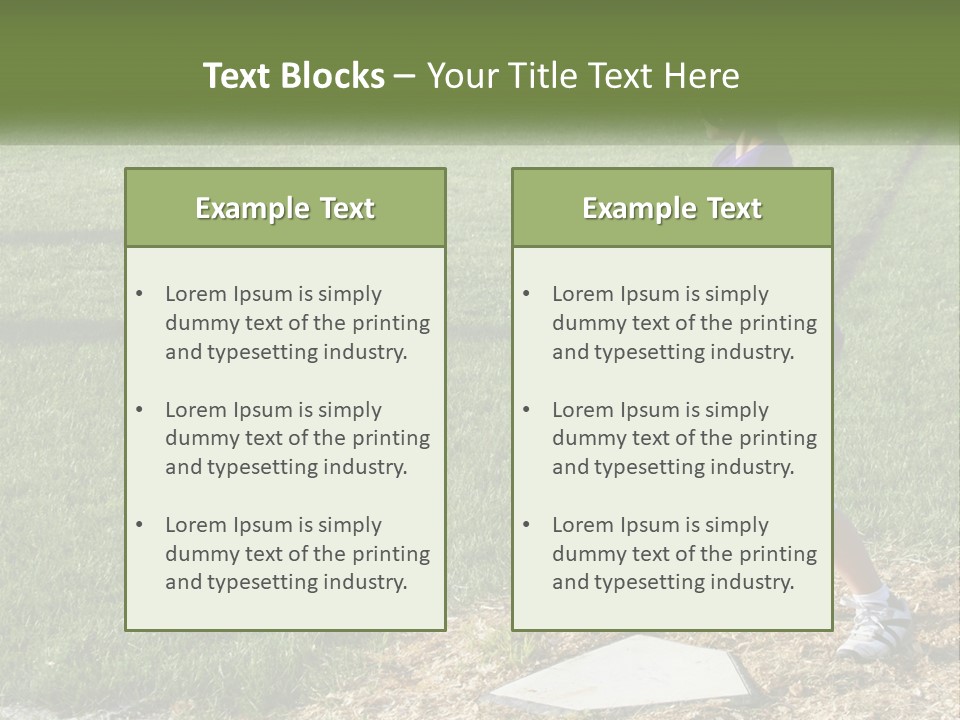 Text Blocks – Your Title Text Here

Example Text

• Lorem Ipsum is simply dummy text of the printing and typesetting industry.

• Lorem Ipsum is simply dummy text of the printing and typesetting industry.

• Lorem Ipsum is simply dummy text of the printing and typesetting industry.

Example Text

• Lorem Ipsum is simply dummy text of the printing and typesetting industry.

• Lorem Ipsum is simply dummy text of the printing and typesetting industry.

• Lorem Ipsum is simply dummy text of the printing and typesetting industry.